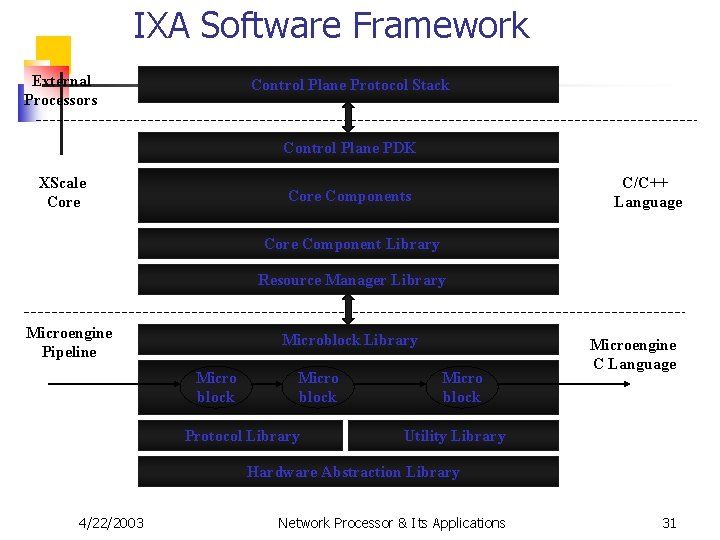 IXA Software Framework

External Processors

Control Plane Protocol Stack

Control Plane PDK

XScale Core

Core Components

C/C++ Language

Core Component Library

Resource Manager Library

Microengine Pipeline

Microblock Library

Microengine C Language

Micro block

Micro block

Micro block

Protocol Library

Utility Library

Hardware Abstraction Library

4/22/2003

Network Processor & Its Applications

31